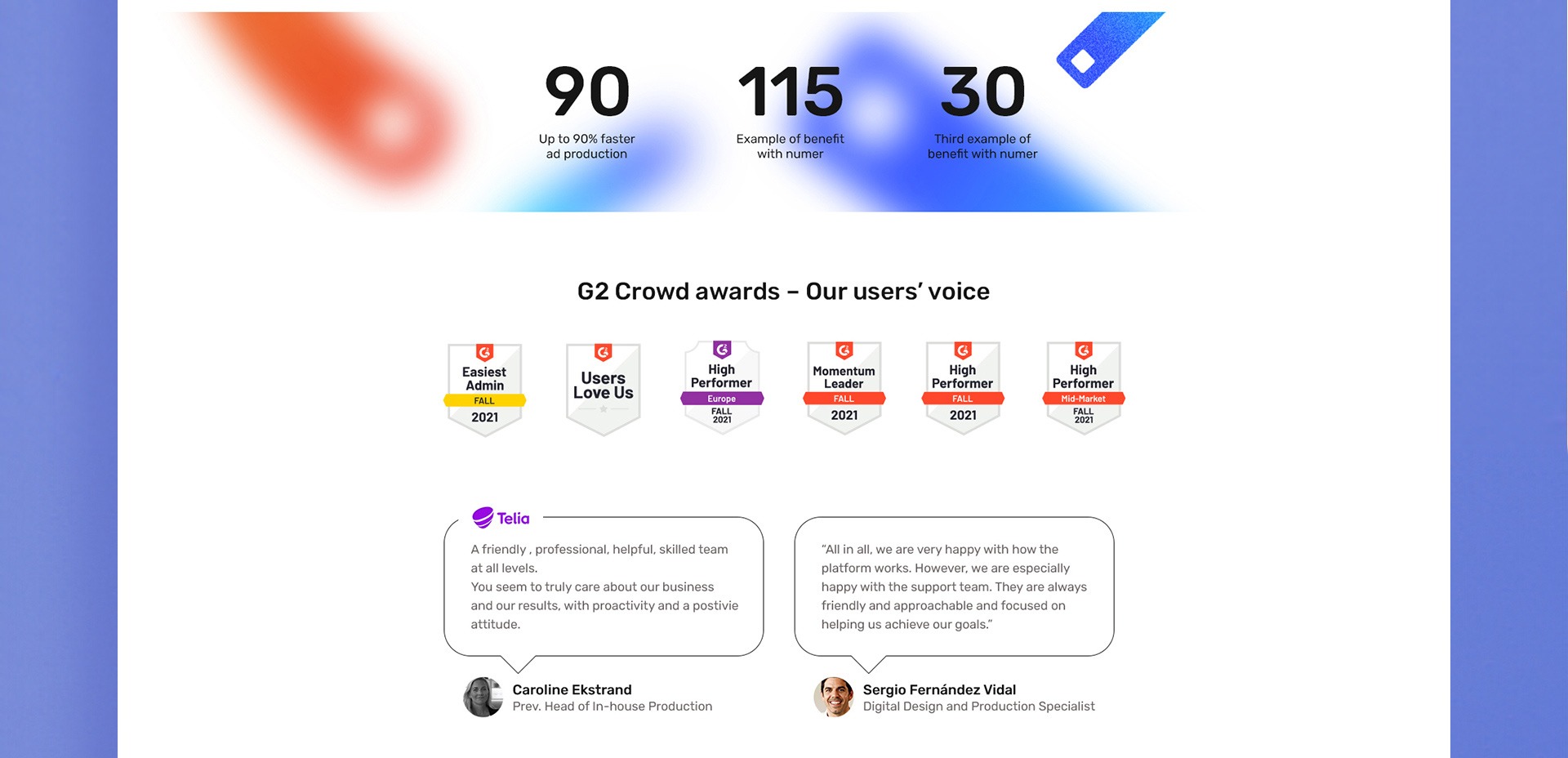 90
Up to 90% faster ad production

115
Example of benefit with numer

30
Third example of benefit with numer

G2 Crowd awards – Our users' voice

Easiest Admin
FALL
2021

Users Love Us

High Performer
Europe
FALL 2021

Momentum Leader
FALL
2021

High Performer
FALL
2021

High Performer
Mid-Market
FALL 2021

Telia

A friendly , professional, helpful, skilled team at all levels.
You seem to truly care about our business and our results, with proactivity and a postivie attitude.

Caroline Ekstrand
Prev. Head of In-house Production

"All in all, we are very happy with how the platform works. However, we are especially happy with the support team. They are always friendly and approachable and focused on helping us achieve our goals."

Sergio Fernández Vidal
Digital Design and Production Specialist